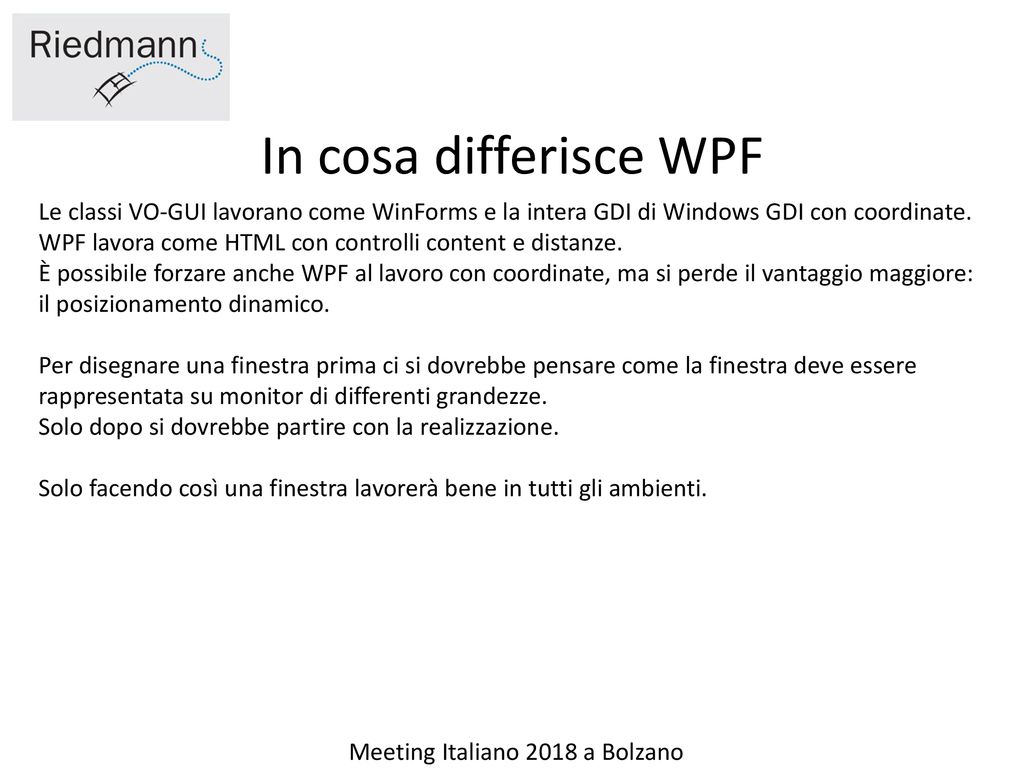 Riedmann

In cosa differisce WPF

Le classi VO-GUI lavorano come WinForms e la intera GDI di Windows GDI con coordinate.
WPF lavora come HTML con controlli content e distanze.
È possibile forzare anche WPF al lavoro con coordinate, ma si perde il vantaggio maggiore: il posizionamento dinamico.

Per disegnare una finestra prima ci si dovrebbe pensare come la finestra deve essere rappresentata su monitor di differenti grandezze.
Solo dopo si dovrebbe partire con la realizzazione.

Solo facendo così una finestra lavorerà bene in tutti gli ambienti.

Meeting Italiano 2018 a Bolzano